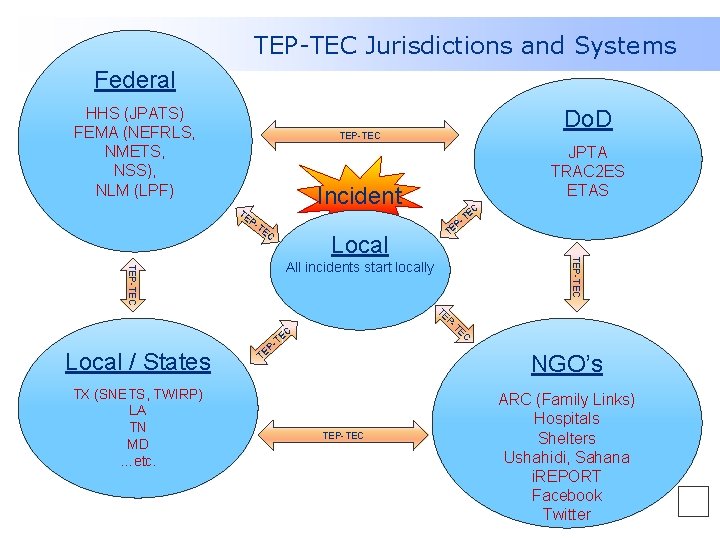 TEP-TEC Jurisdictions and Systems

Federal

HHS (JPATS)
FEMA (NEFRLS,
NMETS,
NSS),
NLM (LPF)

TEP-TEC

DoD

JPTA
TRAC2ES
ETAS

Incident

TEP-TEC

TEP-TEC

Local
All incidents start locally

TEP-TEC

TEP-TEC

TEP-TEC

TEP-TEC

Local / States

TX (SNETS, TWIRP)
LA
TN
MD
...etc.

TEP-TEC

NGO's

ARC (Family Links)
Hospitals
Shelters
Ushahidi, Sahana
iREPORT
Facebook
Twitter